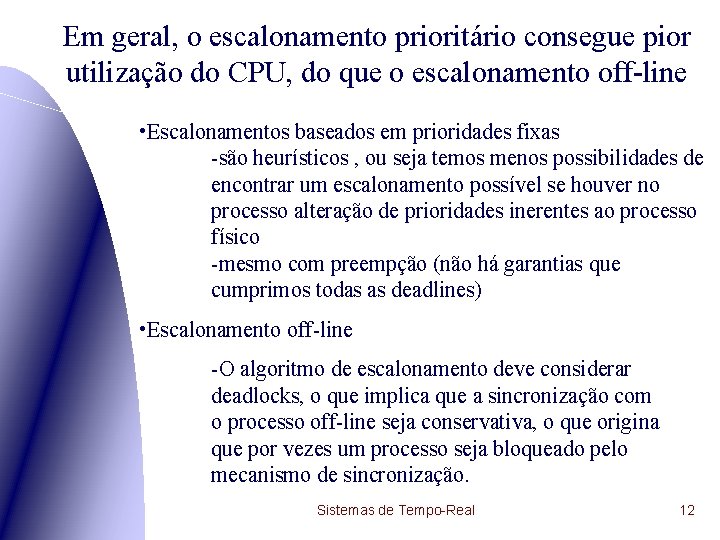 Em geral, o escalonamento prioritário consegue pior utilização do CPU, do que o escalonamento off-line

•Escalonamentos baseados em prioridades fixas
-são heurísticos , ou seja temos menos possibilidades de encontrar um escalonamento possível se houver no processo alteração de prioridades inerentes ao processo físico
-mesmo com preempção (não há garantias que cumprimos todas as deadlines)

•Escalonamento off-line

-O algoritmo de escalonamento deve considerar deadlocks, o que implica que a sincronização com o processo off-line seja conservativa, o que origina que por vezes um processo seja bloqueado pelo mecanismo de sincronização.

Sistemas de Tempo-Real

12